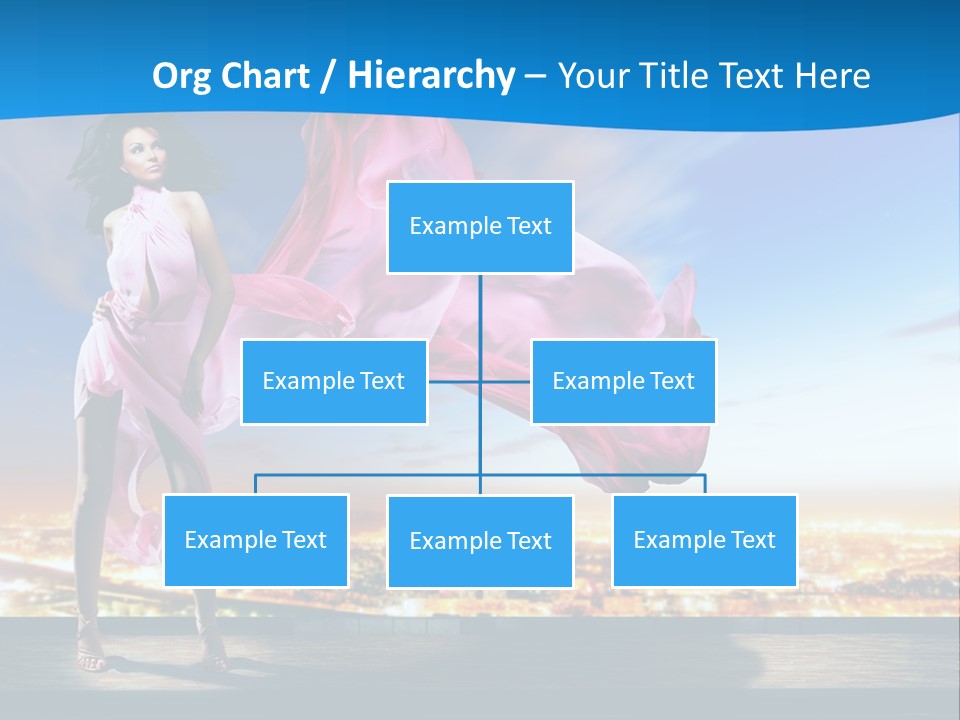 Org Chart / Hierarchy – Your Title Text Here

Example Text

Example Text

Example Text

Example Text

Example Text

Example Text